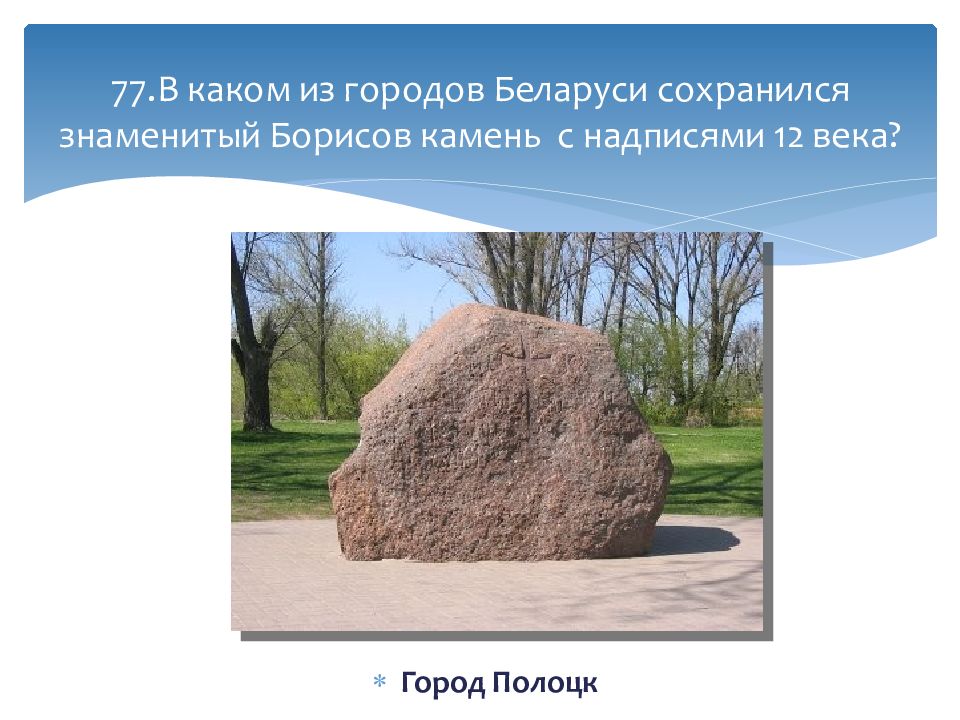 77.В каком из городов Беларуси сохранился знаменитый Борисов камень с надписями 12 века?

* Город Полоцк